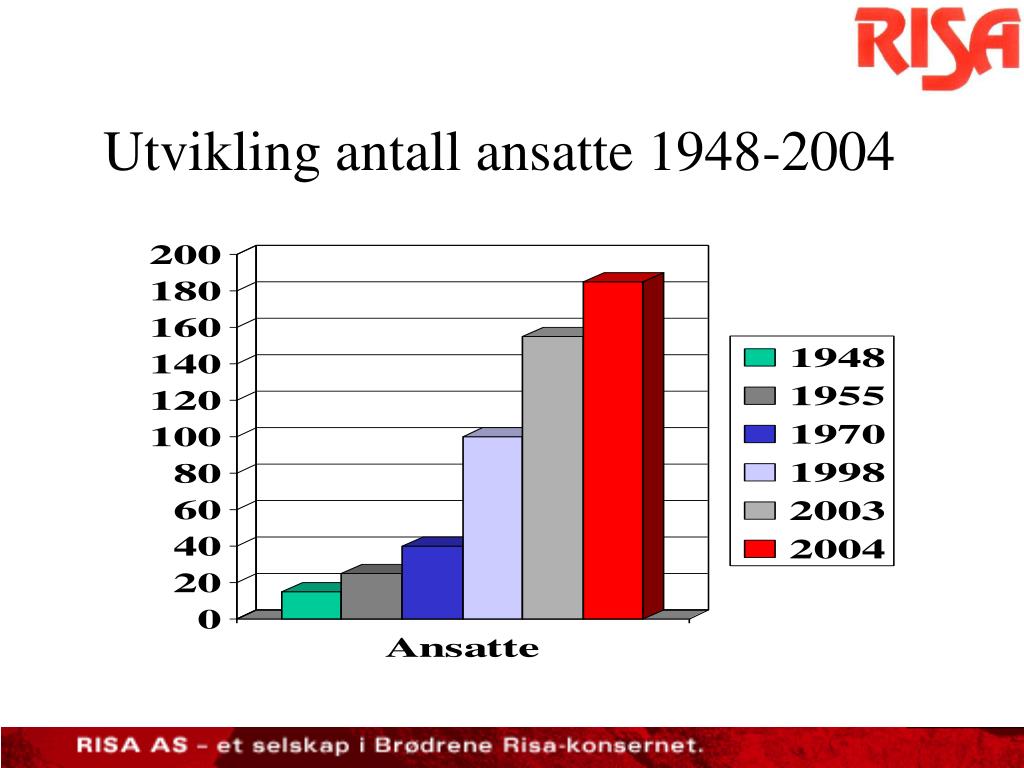 RISA

Utvikling antall ansatte 1948-2004

200
180
160
140
120
100
80
60
40
20
0

Ansatte

1948
1955
1970
1998
2003
2004

RISA AS – et selskap i Brødrene Risa-konsernet.